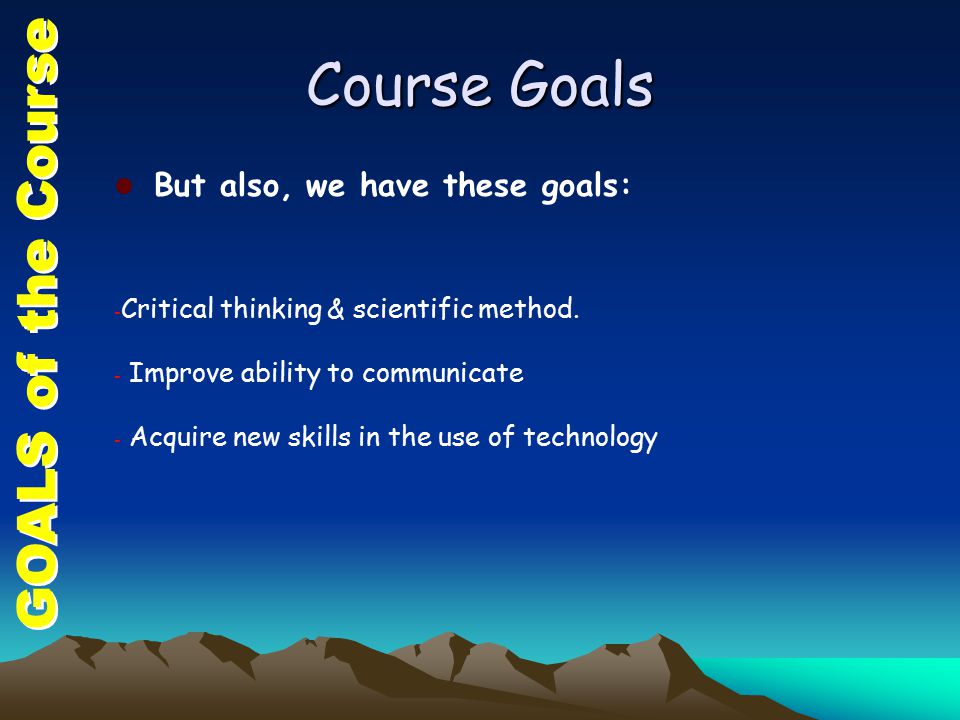 GOALS of the Course

Course Goals

But also, we have these goals:

-Critical thinking & scientific method.

- Improve ability to communicate

- Acquire new skills in the use of technology